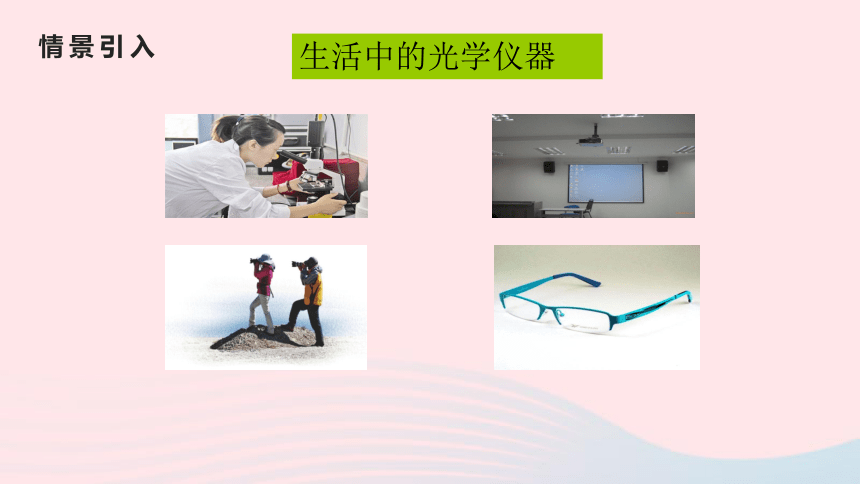 情景引入

生活中的光学仪器